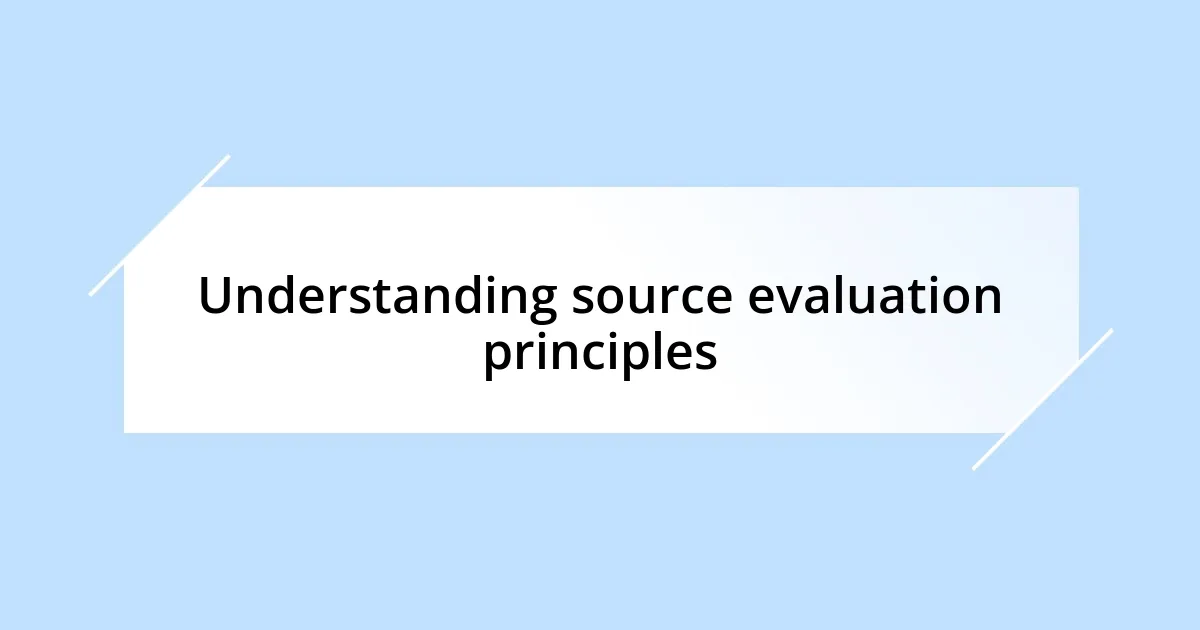 Understanding source evaluation principles